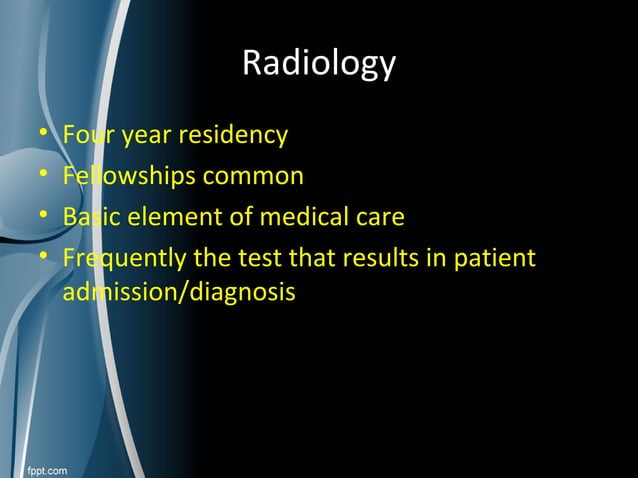 Radiology

• Four year residency
• Fellowships common
• Basic element of medical care
• Frequently the test that results in patient admission/diagnosis

fppt.com